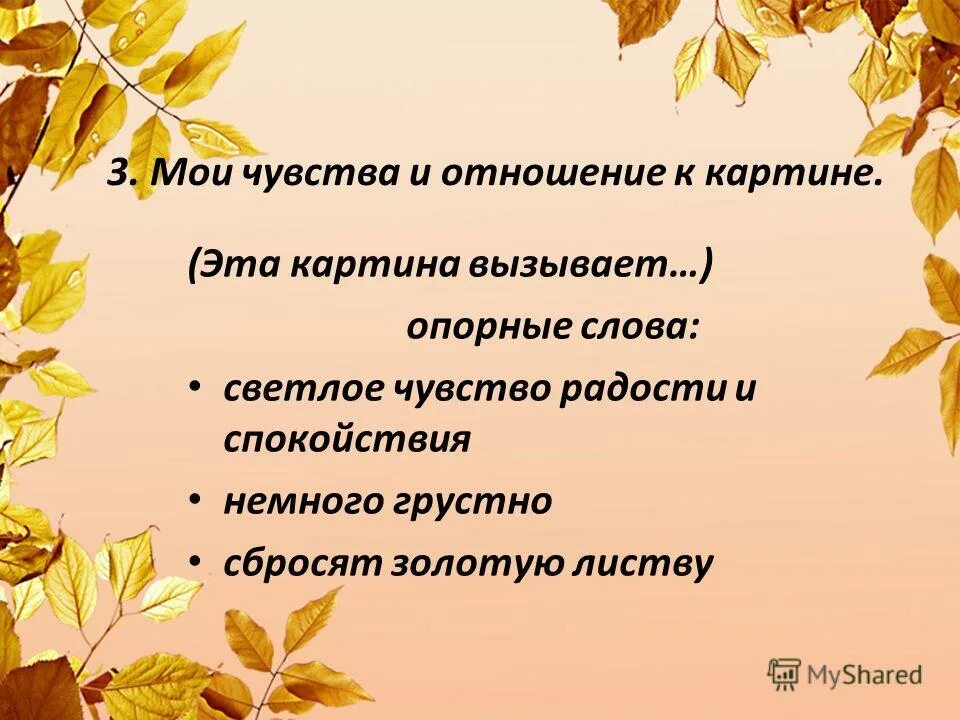 3. Мои чувства и отношение к картине.

(Эта картина вызывает…)

опорные слова:

• светлое чувство радости и спокойствия
• немного грустно
• сбросят золотую листву

MyShared